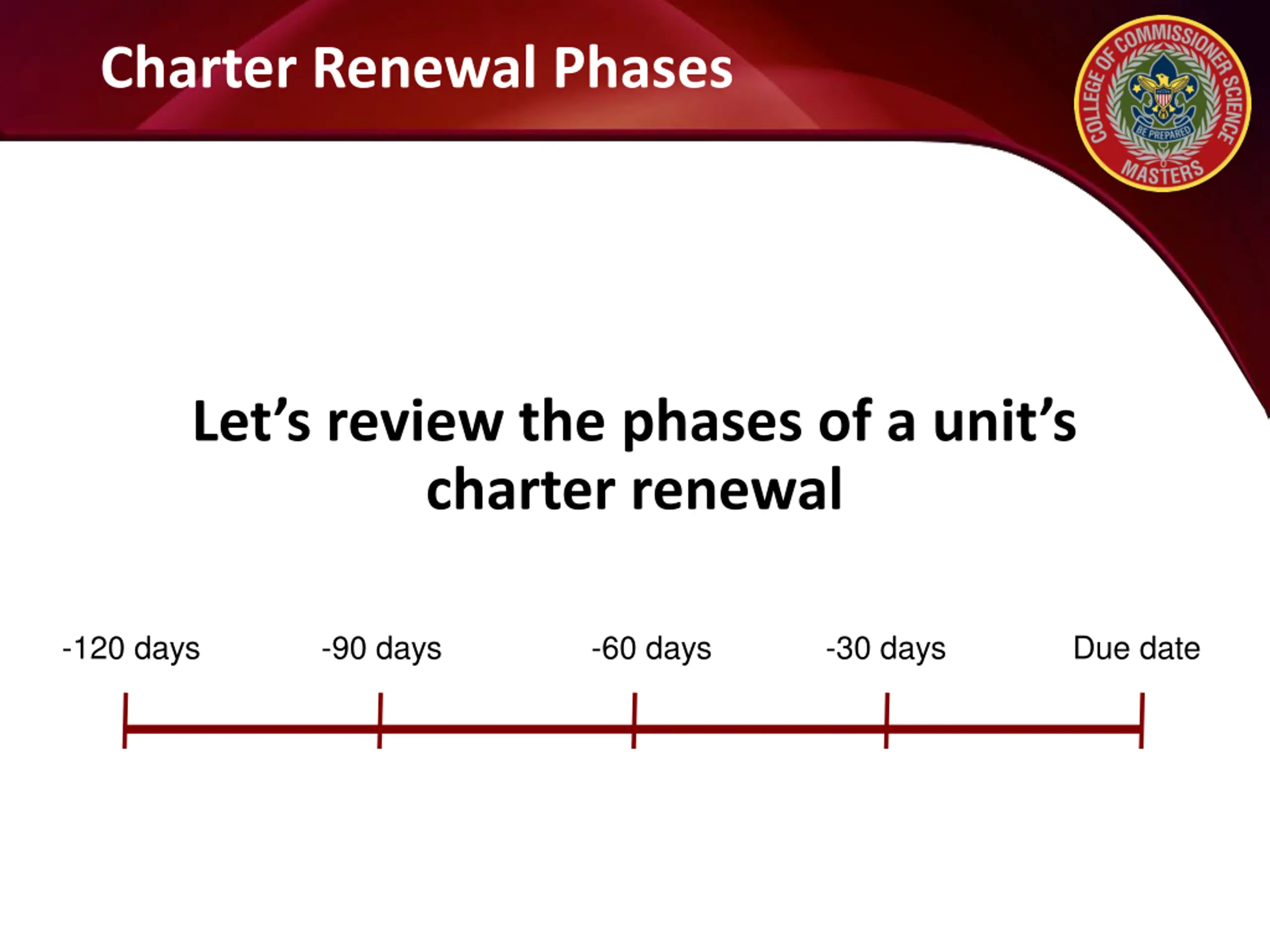 Charter Renewal Phases

COLLEGE OF COMMISSIONER SCIENCE
BE PREPARED
MASTERS

Let’s review the phases of a unit’s charter renewal

-120 days
-90 days
-60 days
-30 days
Due date